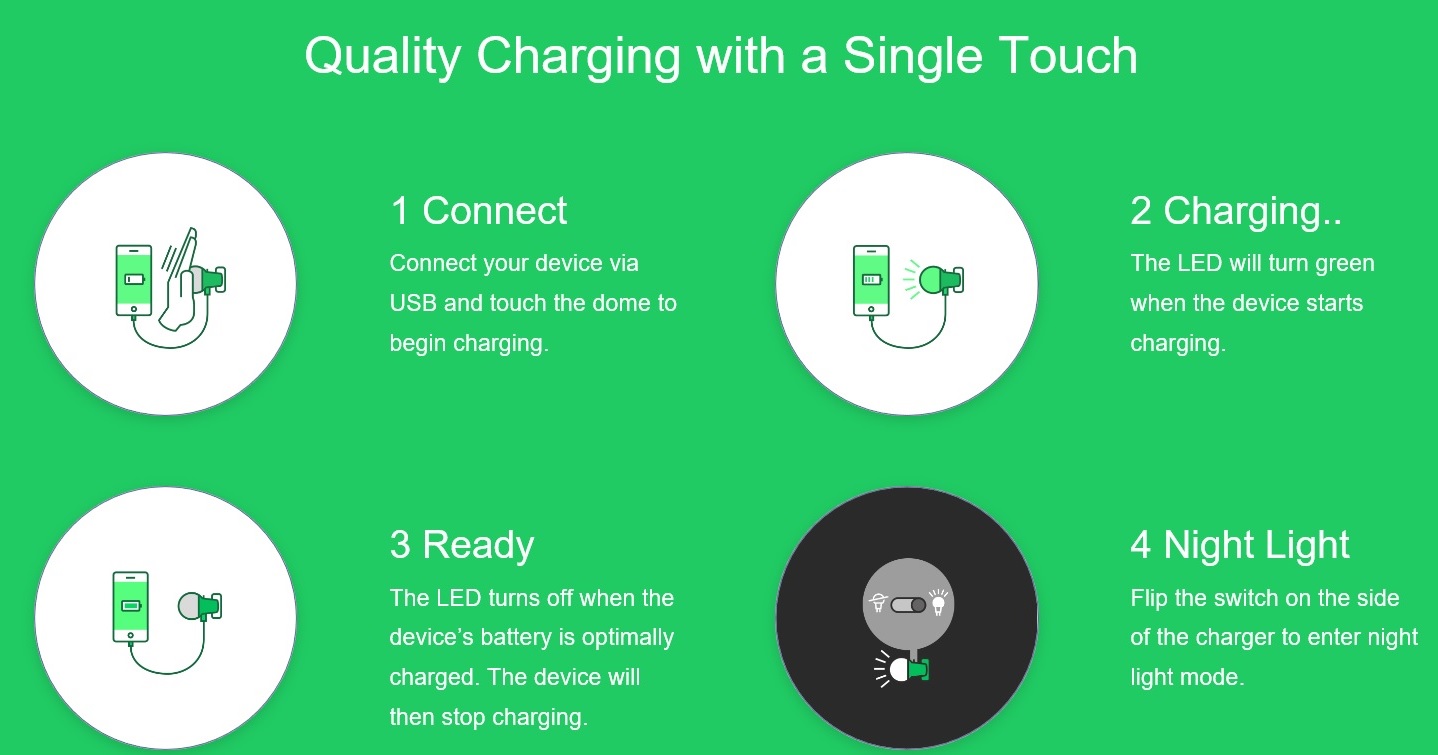 Quality Charging with a Single Touch

1 Connect
Connect your device via USB and touch the dome to begin charging.

2 Charging..
The LED will turn green when the device starts charging.

3 Ready
The LED turns off when the device's battery is optimally charged. The device will then stop charging.

4 Night Light
Flip the switch on the side of the charger to enter night light mode.